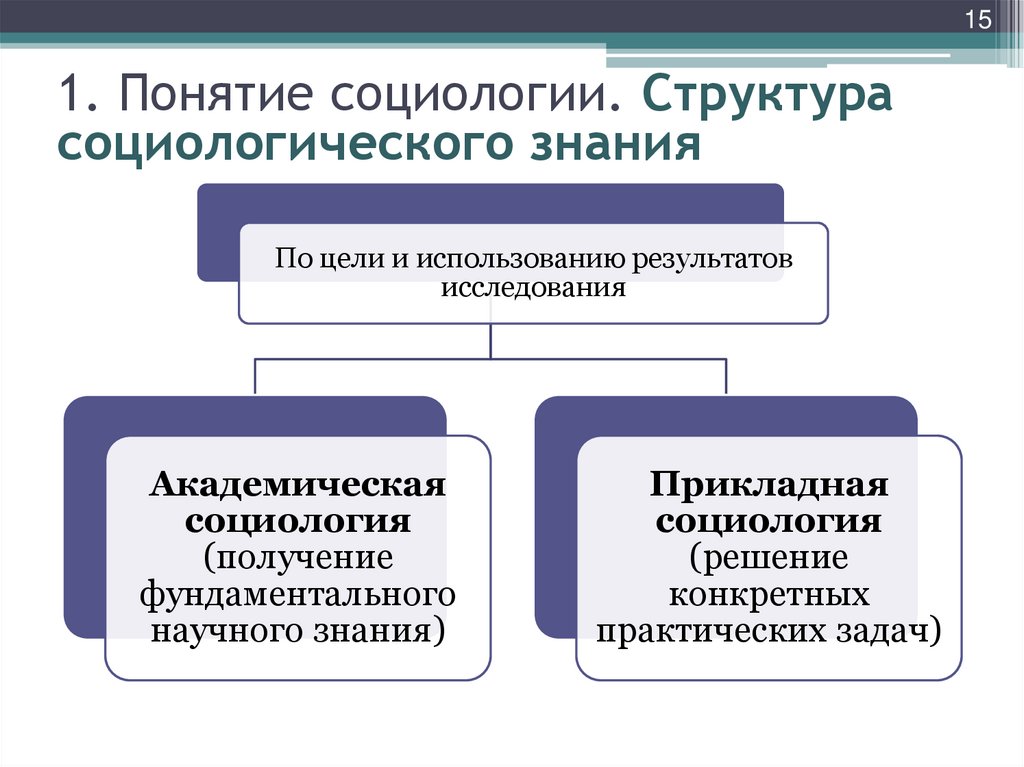 15

1. Понятие социологии. Структура социологического знания

По цели и использованию результатов исследования

Академическая социология (получение фундаментального научного знания)

Прикладная социология (решение конкретных практических задач)